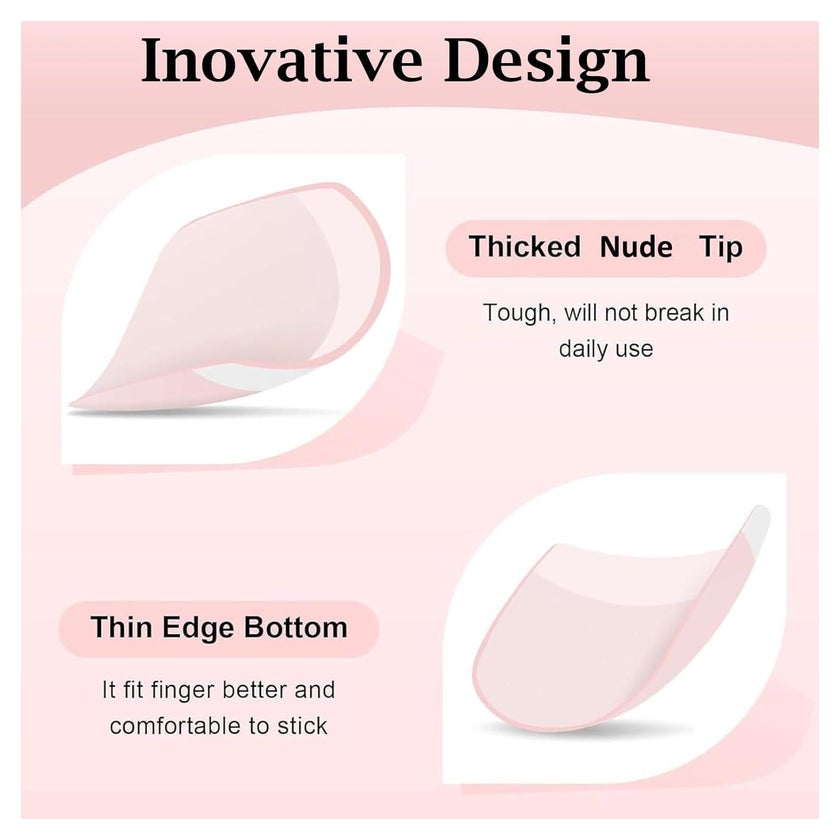 Inovative Design

Thicked Nude Tip

Tough, will not break in daily use

Thin Edge Bottom

It fit finger better and comfortable to stick